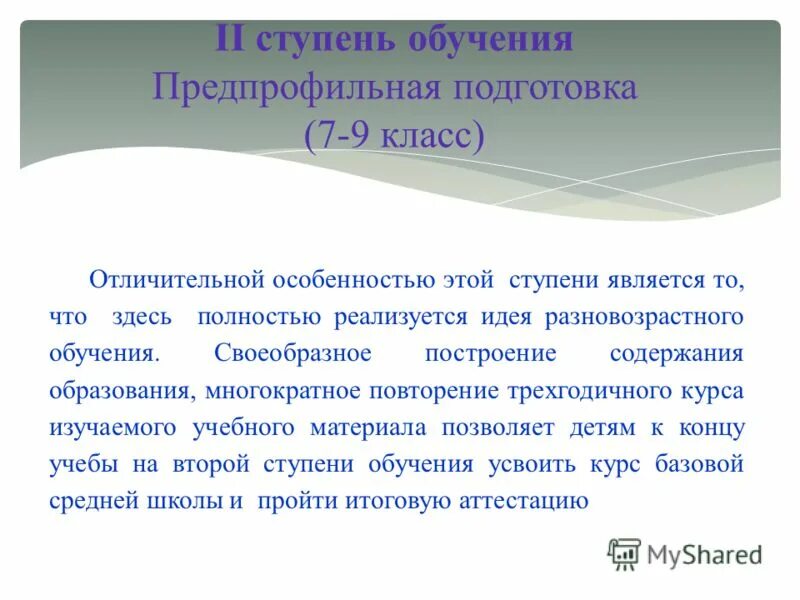 II ступень обучения
Предпрофильная подготовка
(7-9 класс)

Отличительной особенностью этой ступени является то, что здесь полностью реализуется идея разновозрастного обучения. Своеобразное построение содержания образования, многократное повторение трехгодичного курса изучаемого учебного материала позволяет детям к концу учебы на второй ступени обучения усвоить курс базовой средней школы и пройти итоговую аттестацию

MyShared